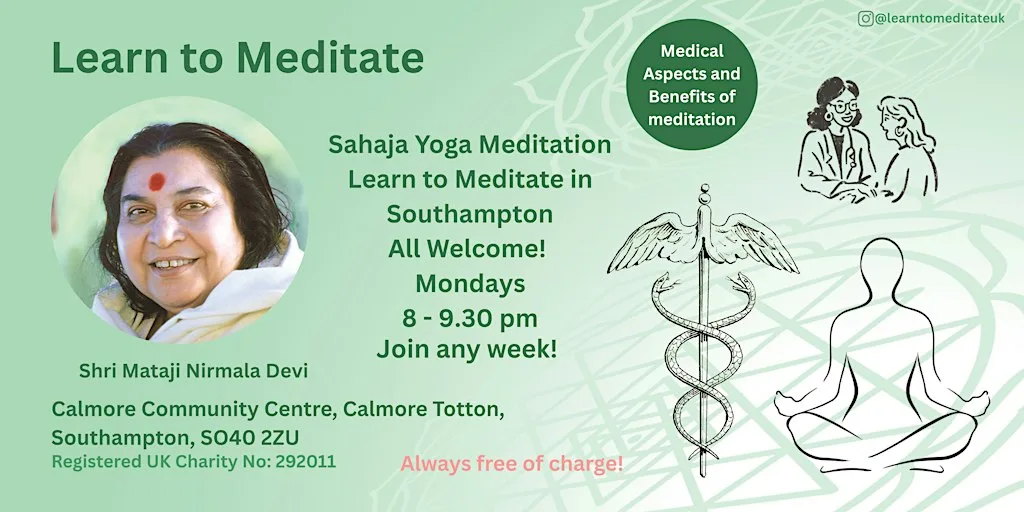 @learntomeditateuk

Learn to Meditate

Medical Aspects and Benefits of meditation

Sahaja Yoga Meditation
Learn to Meditate in Southampton
All Welcome!
Mondays
8 - 9.30 pm
Join any week!

Shri Mataji Nirmala Devi

Calmore Community Centre, Calmore Totton, Southampton, SO40 2ZU
Registered UK Charity No: 292011

Always free of charge!